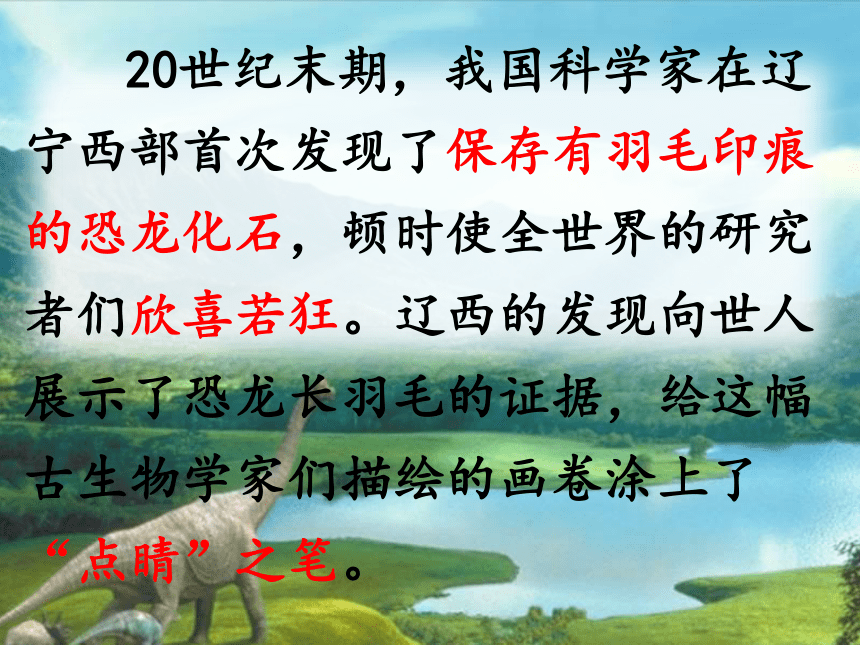 20世纪末期，我国科学家在辽宁西部首次发现了保存有羽毛印痕的恐龙化石，顿时使全世界的研究者们欣喜若狂。辽西的发现向世人展示了恐龙长羽毛的证据，给这幅古生物学家们描绘的画卷涂上了“点睛”之笔。